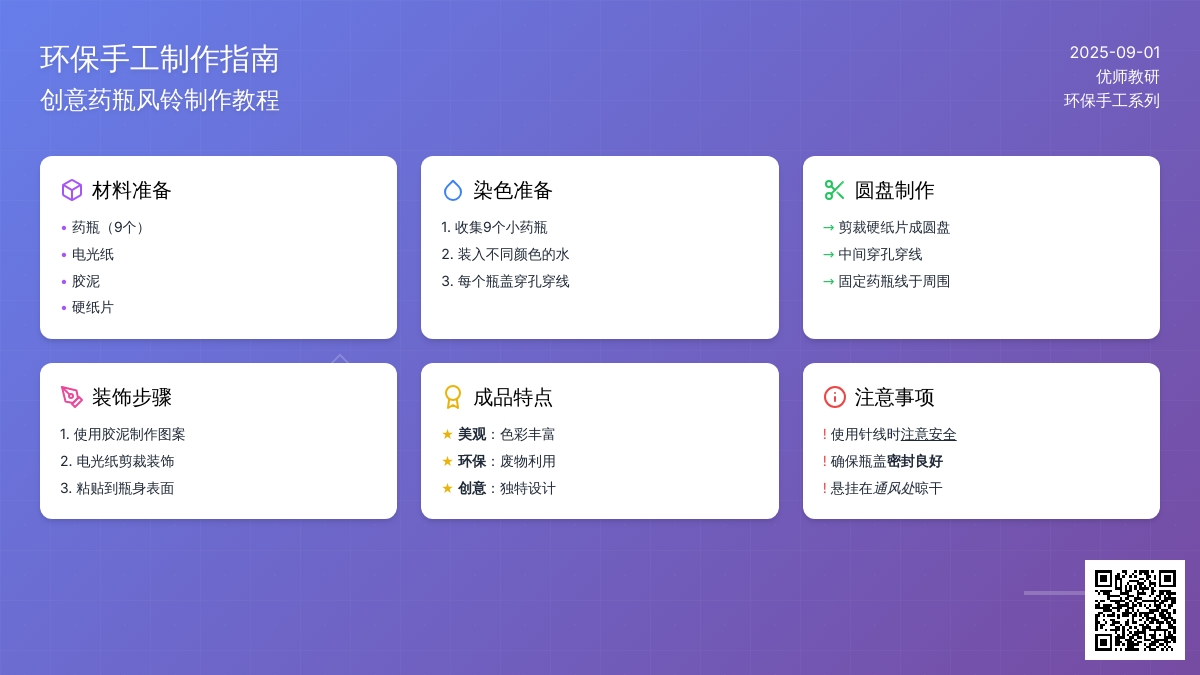 环保手工制作指南
创意药瓶风铃制作教程

2025-09-01
优师教研
环保手工系列

材料准备
• 药瓶（9个）
• 电光纸
• 胶泥
• 硬纸片

染色准备
1. 收集9个小药瓶
2. 装入不同颜色的水
3. 每个瓶盖穿孔穿线

圆盘制作
→ 剪裁硬纸片成圆盘
→ 中间穿孔穿线
→ 固定药瓶线于周围

装饰步骤
1. 使用胶泥制作图案
2. 电光纸剪裁装饰
3. 粘贴到瓶身表面

成品特点
★ 美观：色彩丰富
★ 环保：废物利用
★ 创意：独特设计

注意事项
! 使用针线时注意安全
! 确保瓶盖密封良好
! 悬挂在通风处晾干